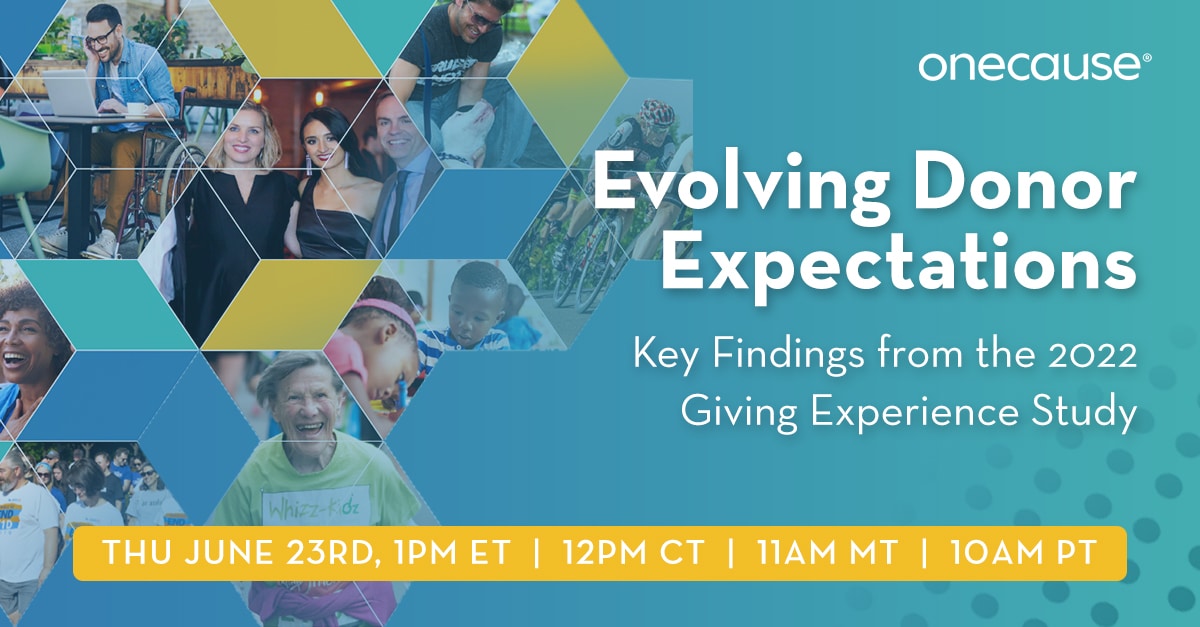 onecause®

Evolving Donor Expectations

Key Findings from the 2022 Giving Experience Study

Whizz-Kidz

THU JUNE 23RD, 1PM ET | 12PM CT | 11AM MT | 10AM PT